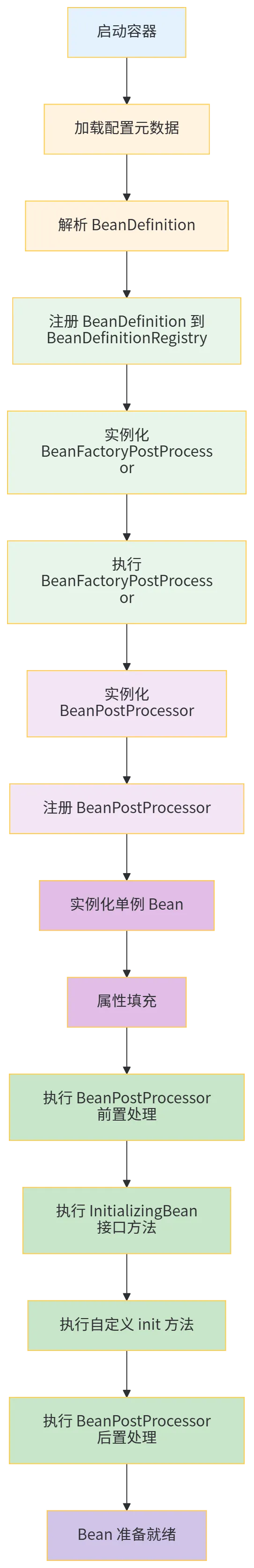 启动容器

加载配置元数据

解析 BeanDefinition

注册 BeanDefinition 到 BeanDefinitionRegistry

实例化 BeanFactoryPostProcessor

执行 BeanFactoryPostProcessor

实例化 BeanPostProcessor

注册 BeanPostProcessor

实例化单例 Bean

属性填充

执行 BeanPostProcessor 前置处理

执行 InitializingBean 接口方法

执行自定义 init 方法

执行 BeanPostProcessor 后置处理

Bean 准备就绪